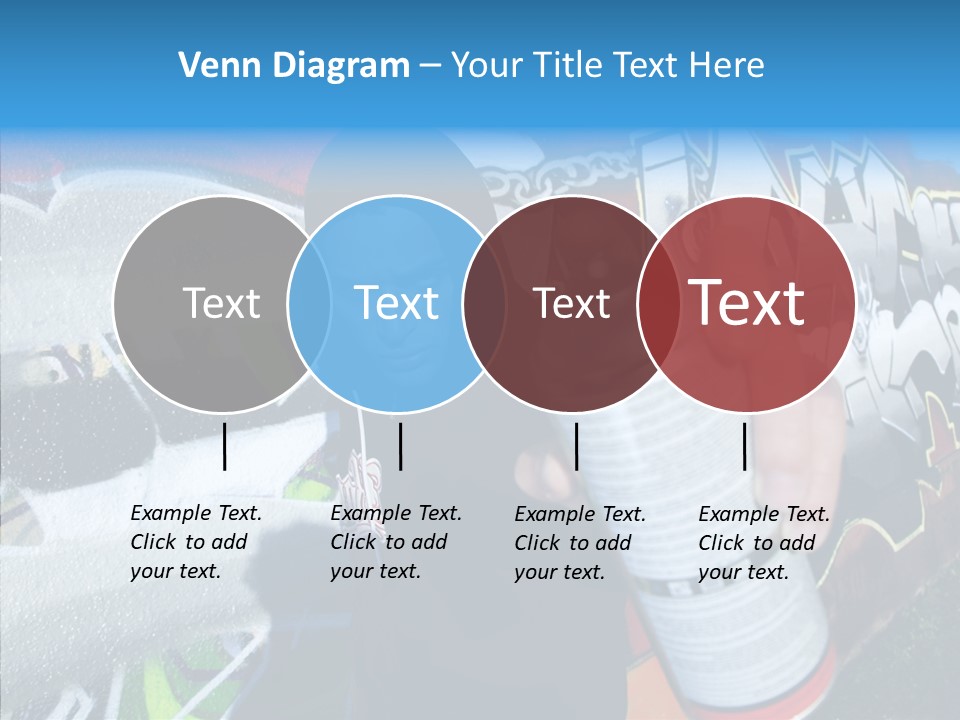 Venn Diagram – Your Title Text Here

Text

Text

Text

Text

Example Text. Click to add your text.

Example Text. Click to add your text.

Example Text. Click to add your text.

Example Text. Click to add your text.